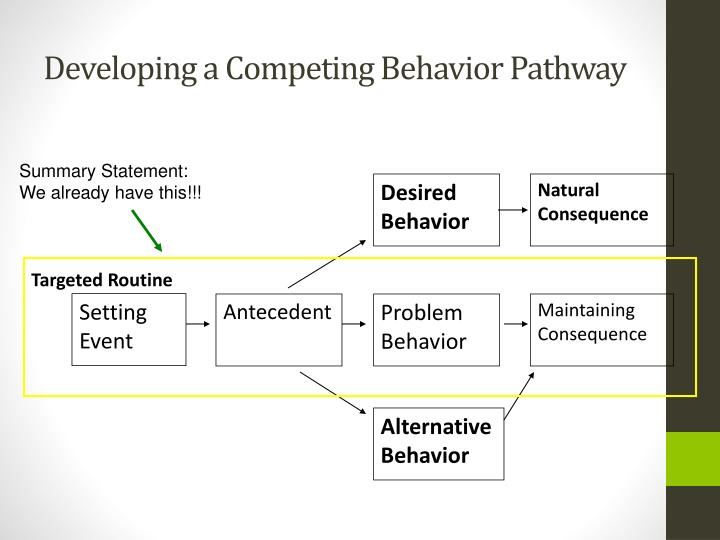 Developing a Competing Behavior Pathway

Summary Statement:
We already have this!!!

Desired Behavior

Natural Consequence

Targeted Routine

Setting Event

Antecedent

Problem Behavior

Maintaining Consequence

Alternative Behavior